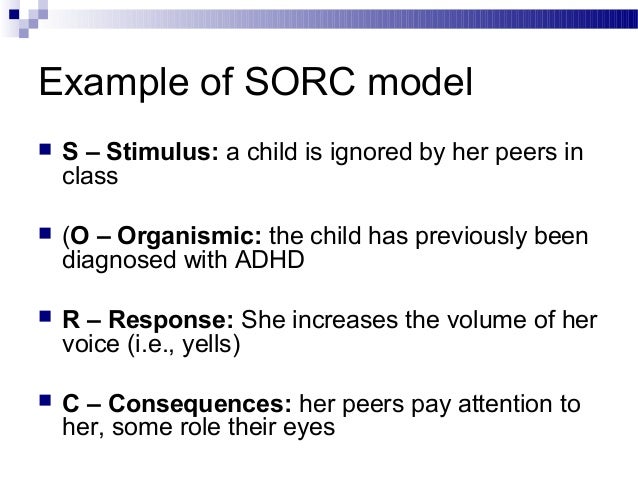 Example of SORC model

S – Stimulus: a child is ignored by her peers in class

(O – Organismic: the child has previously been diagnosed with ADHD

R – Response: She increases the volume of her voice (i.e., yells)

C – Consequences: her peers pay attention to her, some role their eyes